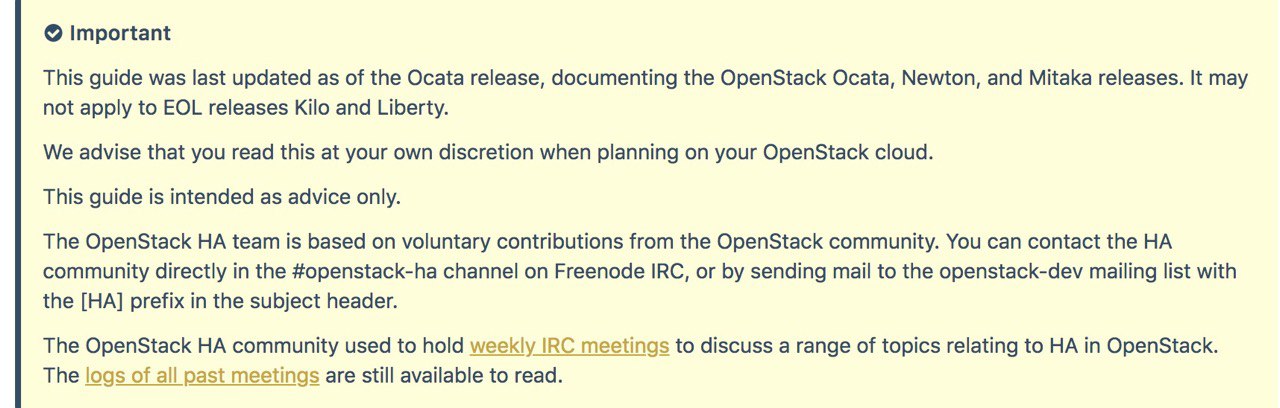 Important

This guide was last updated as of the Ocata release, documenting the OpenStack Ocata, Newton, and Mitaka releases. It may not apply to EOL releases Kilo and Liberty.

We advise that you read this at your own discretion when planning on your OpenStack cloud.

This guide is intended as advice only.

The OpenStack HA team is based on voluntary contributions from the OpenStack community. You can contact the HA community directly in the #openstack-ha channel on Freenode IRC, or by sending mail to the openstack-dev mailing list with the [HA] prefix in the subject header.

The OpenStack HA community used to hold weekly IRC meetings to discuss a range of topics relating to HA in OpenStack. The logs of all past meetings are still available to read.